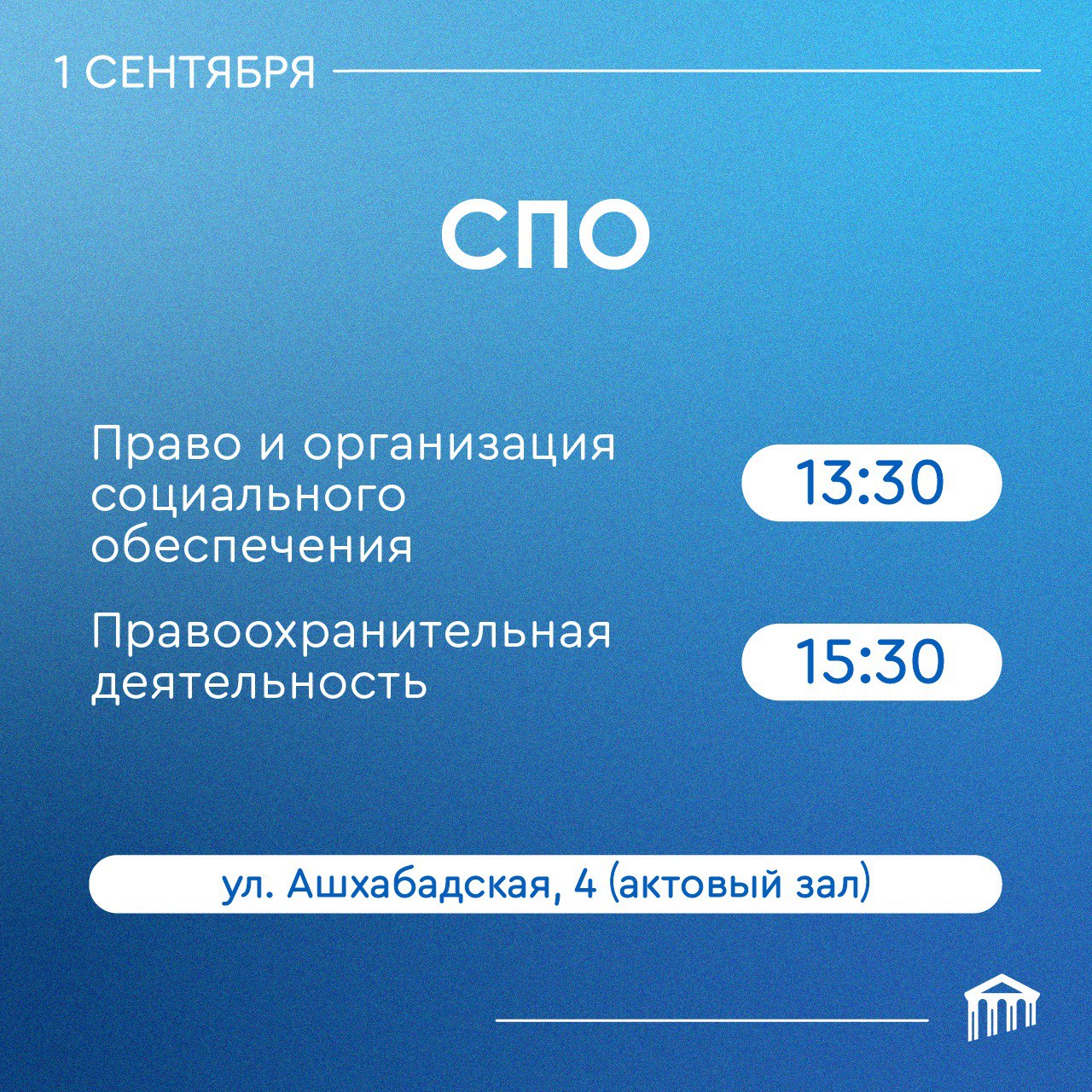 1 СЕНТЯБРЯ

СПО

Право и организация социального обеспечения

13:30

Правоохранительная деятельность

15:30

ул. Ашхабадская, 4 (актовый зал)